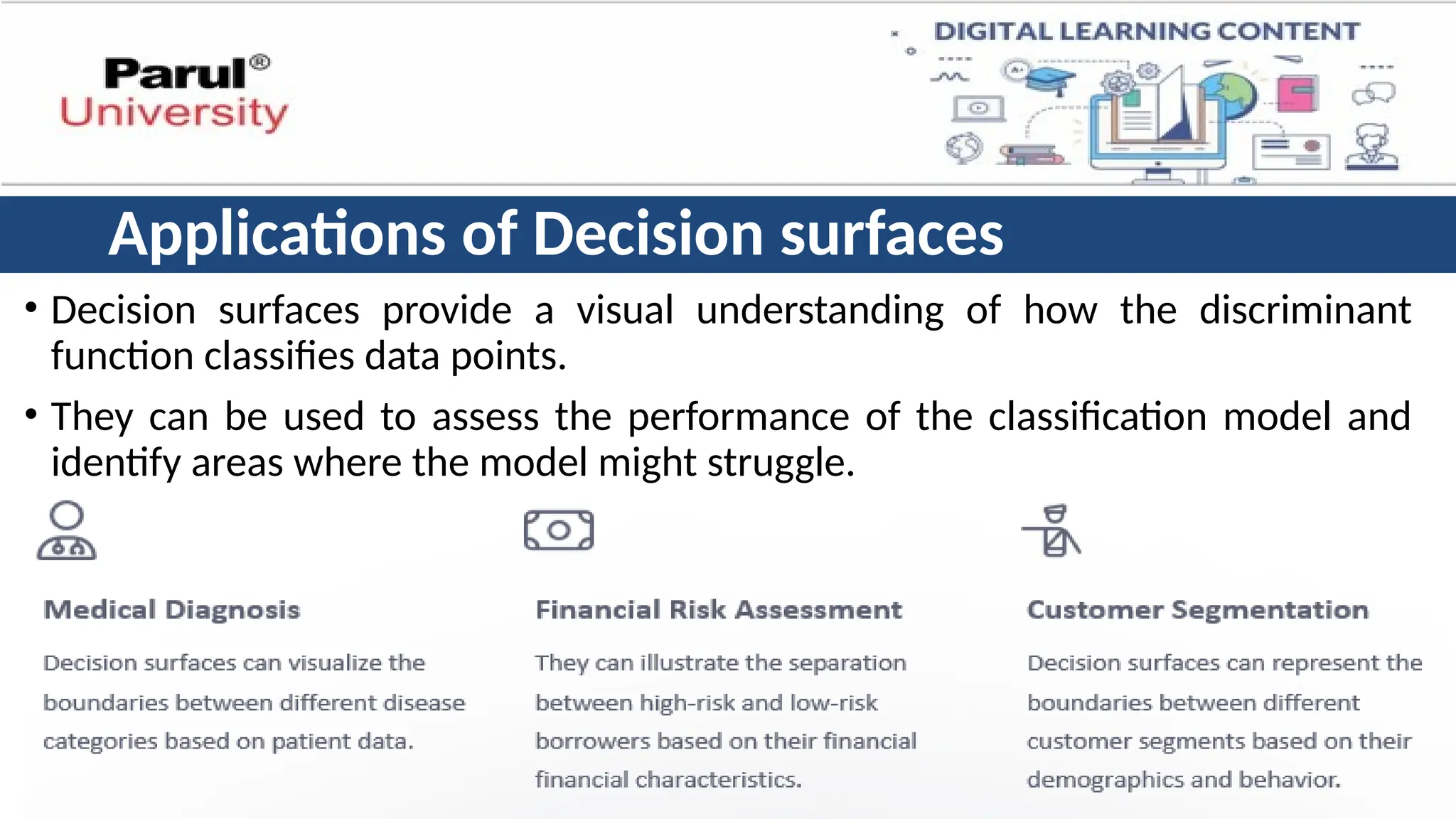 Parul®
University

DIGITAL LEARNING CONTENT

Applications of Decision surfaces

• Decision surfaces provide a visual understanding of how the discriminant function classifies data points.

• They can be used to assess the performance of the classification model and identify areas where the model might struggle.

Medical Diagnosis

Decision surfaces can visualize the boundaries between different disease categories based on patient data.

Financial Risk Assessment

They can illustrate the separation between high-risk and low-risk borrowers based on their financial financial characteristics.

Customer Segmentation

Decision surfaces can represent the boundaries between different customer segments based on their demographics and behavior.